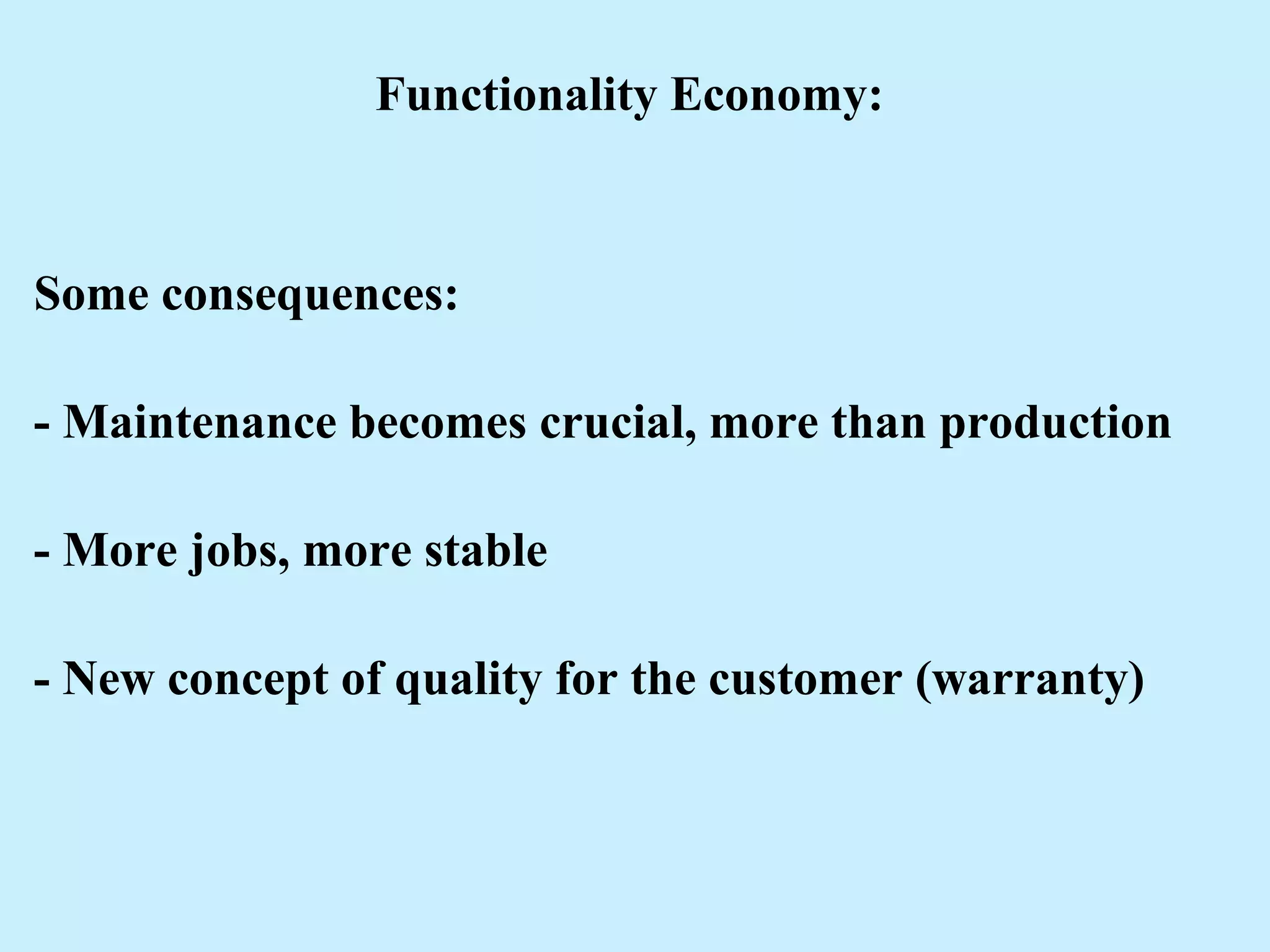 Functionality Economy:

Some consequences:

- Maintenance becomes crucial, more than production

- More jobs, more stable

- New concept of quality for the customer (warranty)